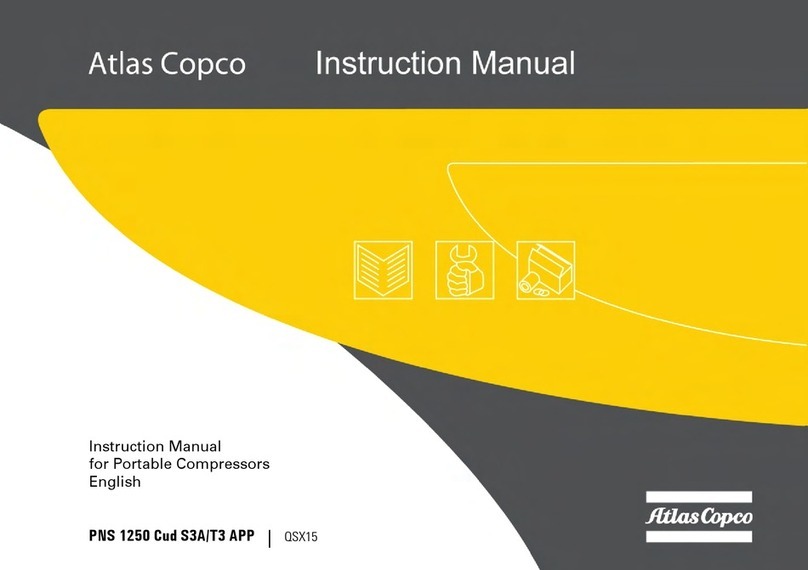 Atlas Copco Instruction Manual

Instruction Manual
for Portable Compressors
English

PNS 1250 Cud S3A/T3 APP | QSX15

Atlas Copco